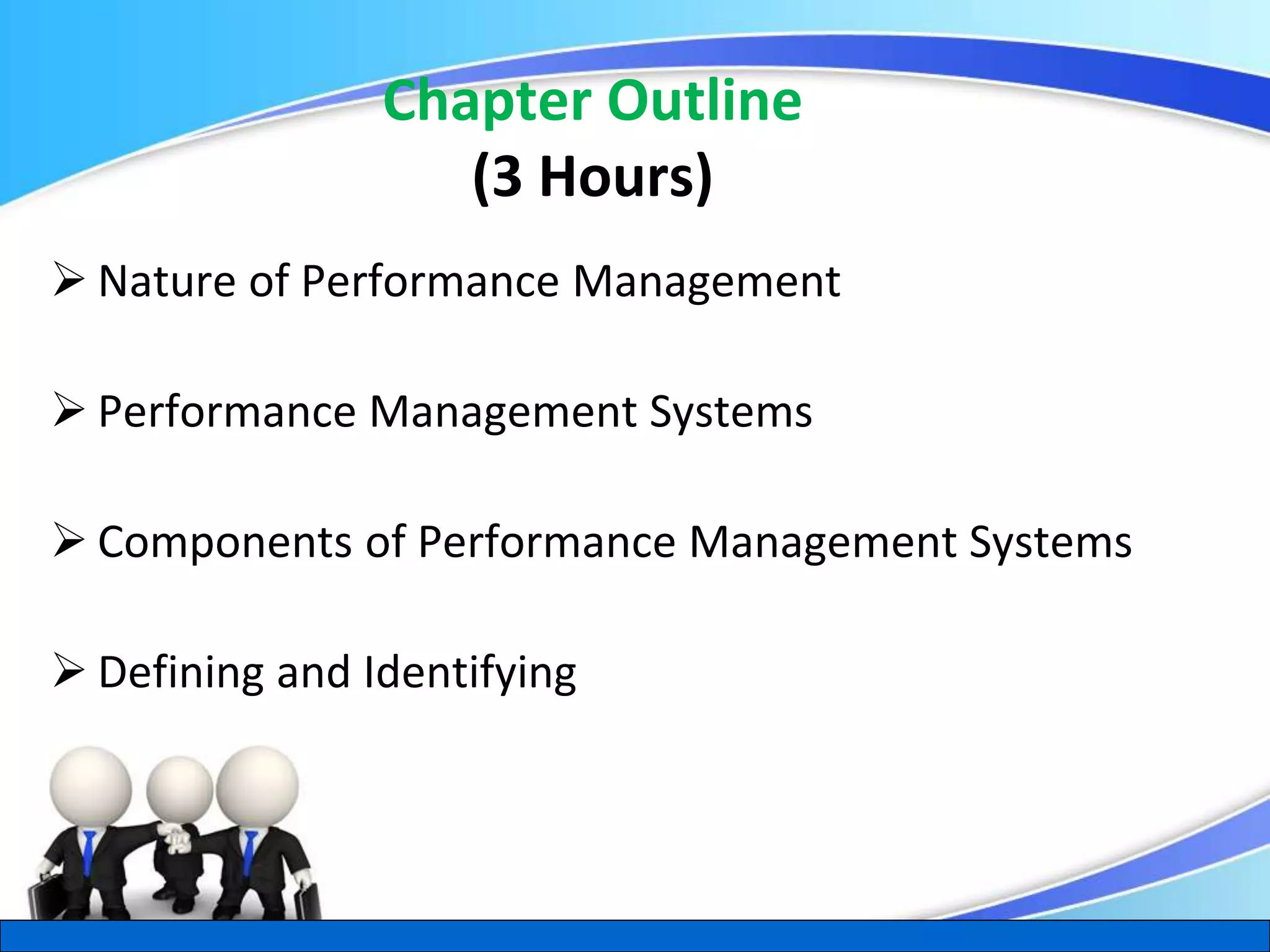 Chapter Outline
(3 Hours)

➢ Nature of Performance Management

➢ Performance Management Systems

➢ Components of Performance Management Systems

➢ Defining and Identifying